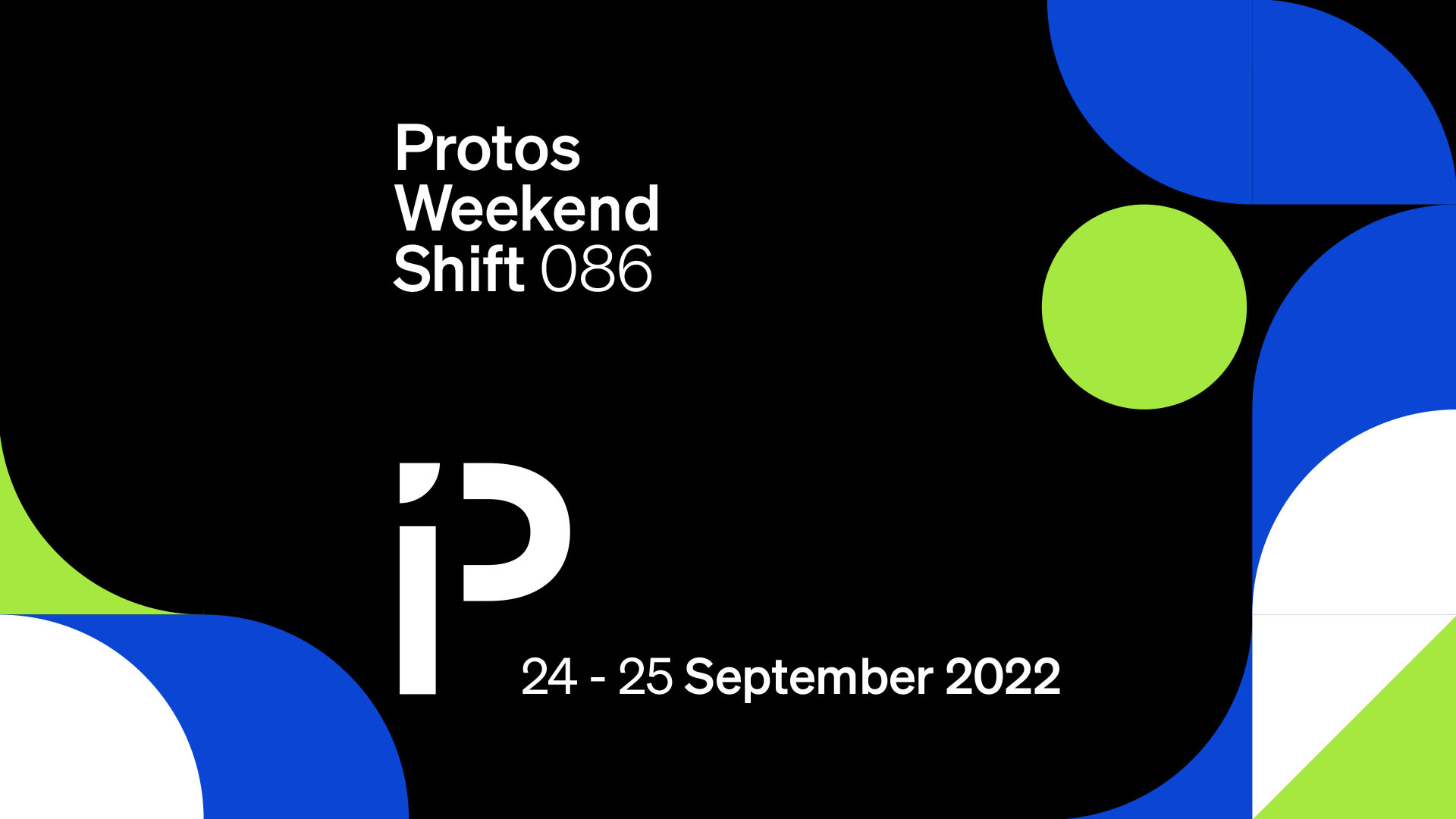 Protos Weekend Shift 086

iP

24 - 25 September 2022